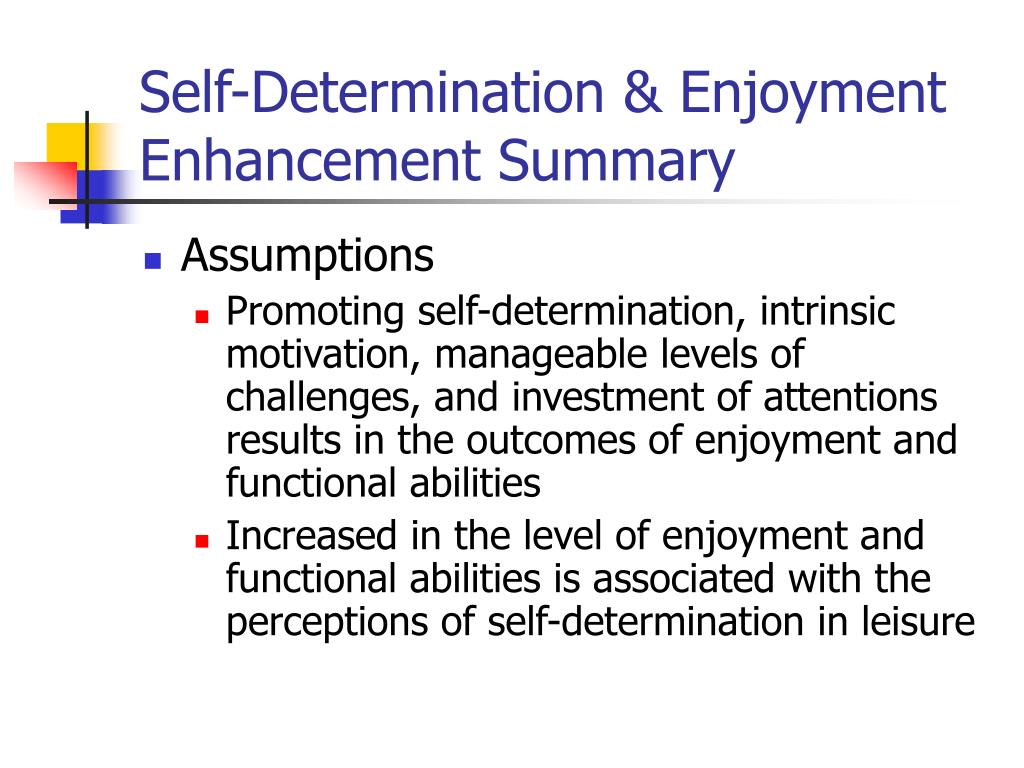 Self-Determination & Enjoyment Enhancement Summary

Assumptions

Promoting self-determination, intrinsic motivation, manageable levels of challenges, and investment of attentions results in the outcomes of enjoyment and functional abilities

Increased in the level of enjoyment and functional abilities is associated with the perceptions of self-determination in leisure